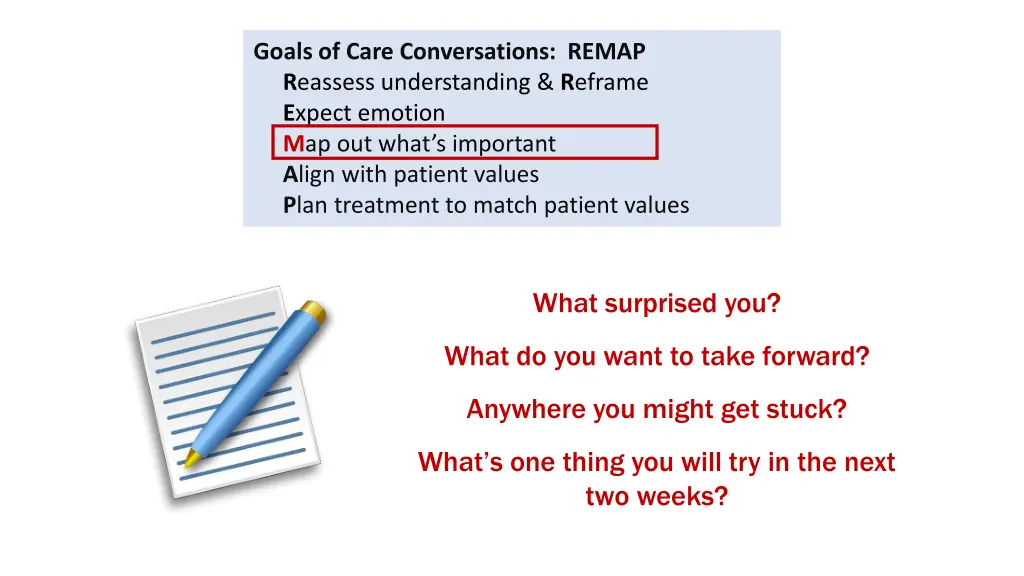 Goals of Care Conversations: REMAP
Reassess understanding & Reframe
Expect emotion
Map out what's important
Align with patient values
Plan treatment to match patient values

What surprised you?

What do you want to take forward?

Anywhere you might get stuck?

What's one thing you will try in the next two weeks?